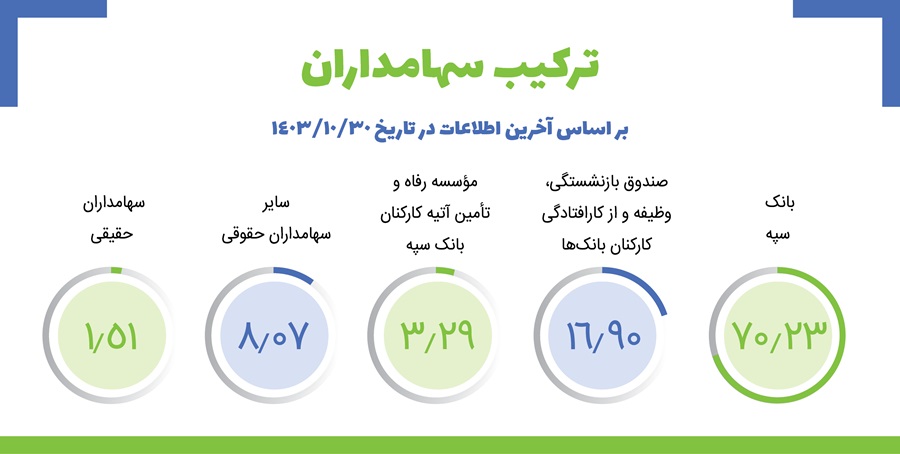 ترکیب سهامداران

بر اساس آخرین اطلاعات در تاریخ ۱۴۰۳/۱۰/۳۰

بانک
سپه

۷۰٫۲۳

صندوق بازنشستگی،
وظیفه و از کارافتادگی
کارکنان بانک‌ها

۱۶٫۹۰

مؤسسه رفاه و
تأمین آتیه کارکنان
بانک سپه

۳٫۲۹

سایر
سهامداران حقوقی

۸٫۰۷

سهامداران
حقیقی

۱٫۵۱